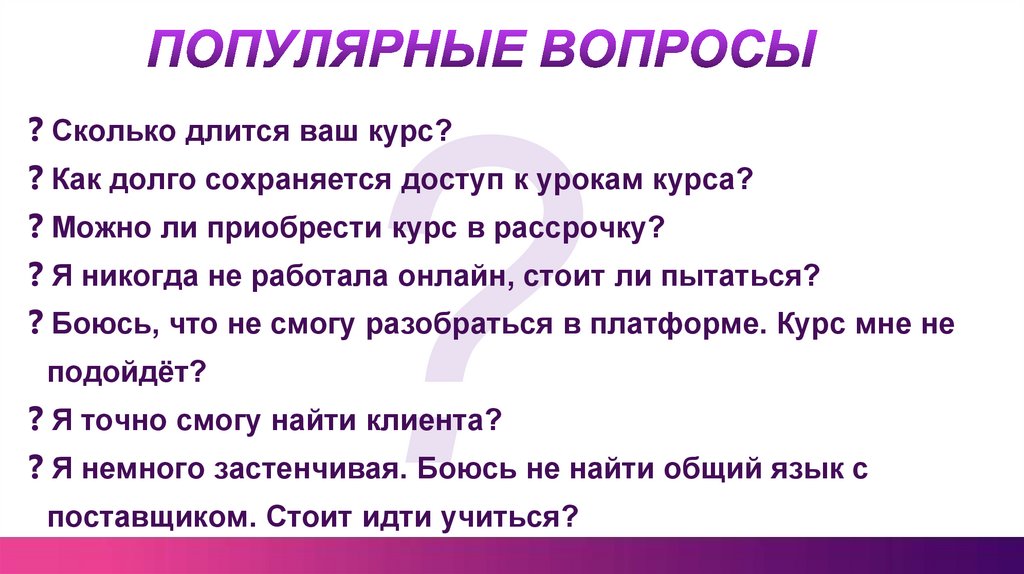 ПОПУЛЯРНЫЕ ВОПРОСЫ

? Сколько длится ваш курс?

? Как долго сохраняется доступ к урокам курса?

? Можно ли приобрести курс в рассрочку?

? Я никогда не работала онлайн, стоит ли пытаться?

? Боюсь, что не смогу разобраться в платформе. Курс мне не подойдёт?

? Я точно смогу найти клиента?

? Я немного застенчивая. Боюсь не найти общий язык с поставщиком. Стоит идти учиться?